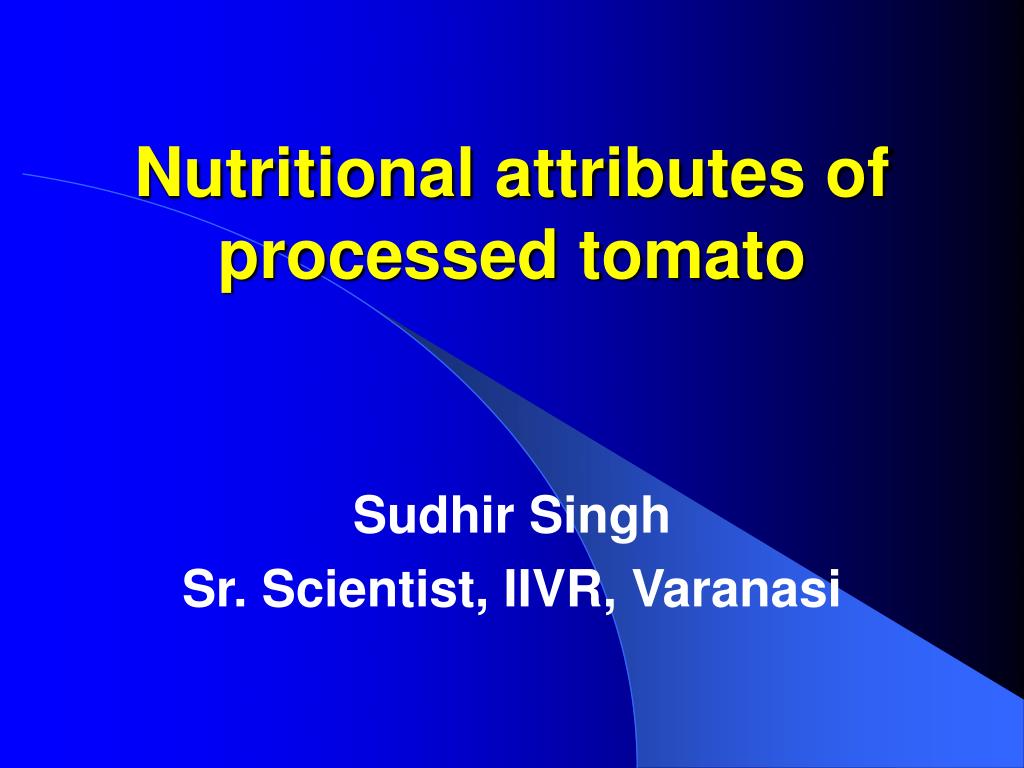 Nutritional attributes of processed tomato

Sudhir Singh
Sr. Scientist, IIVR, Varanasi